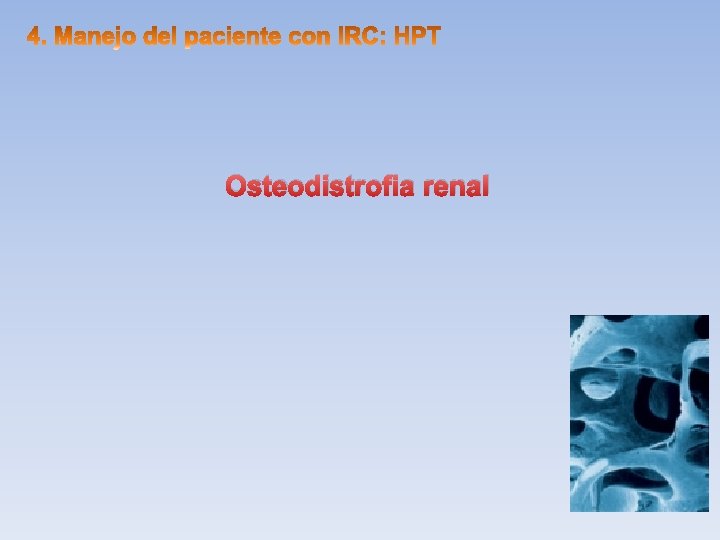 4. Manejo del paciente con IRC: HPT

Osteodistrofia renal